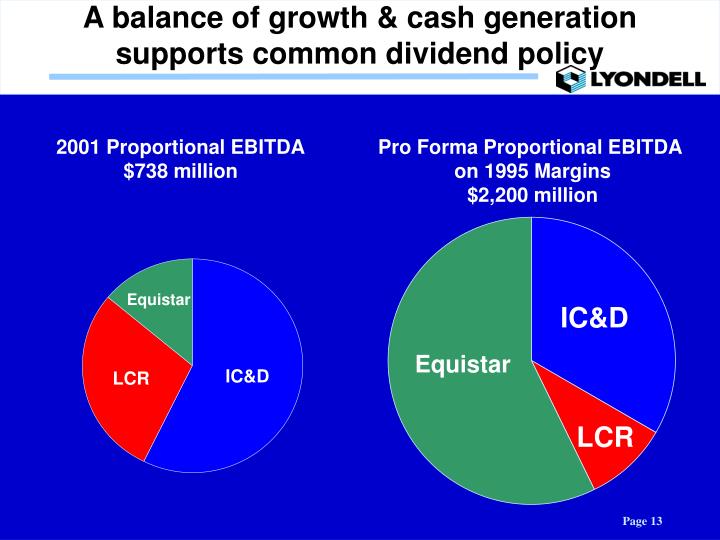 A balance of growth & cash generation supports common dividend policy

LYONDELL

2001 Proportional EBITDA
$738 million

Equistar
LCR
IC&D

Pro Forma Proportional EBITDA
on 1995 Margins
$2,200 million

IC&D
Equistar
LCR

Page 13